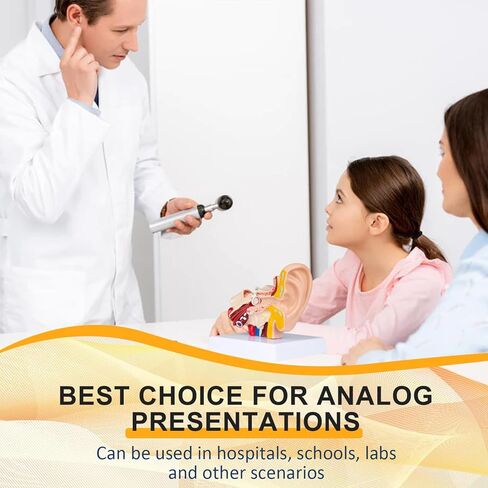 BEST CHOICE FOR ANALOG PRESENTATIONS

Can be used in hospitals, schools, labs and other scenarios